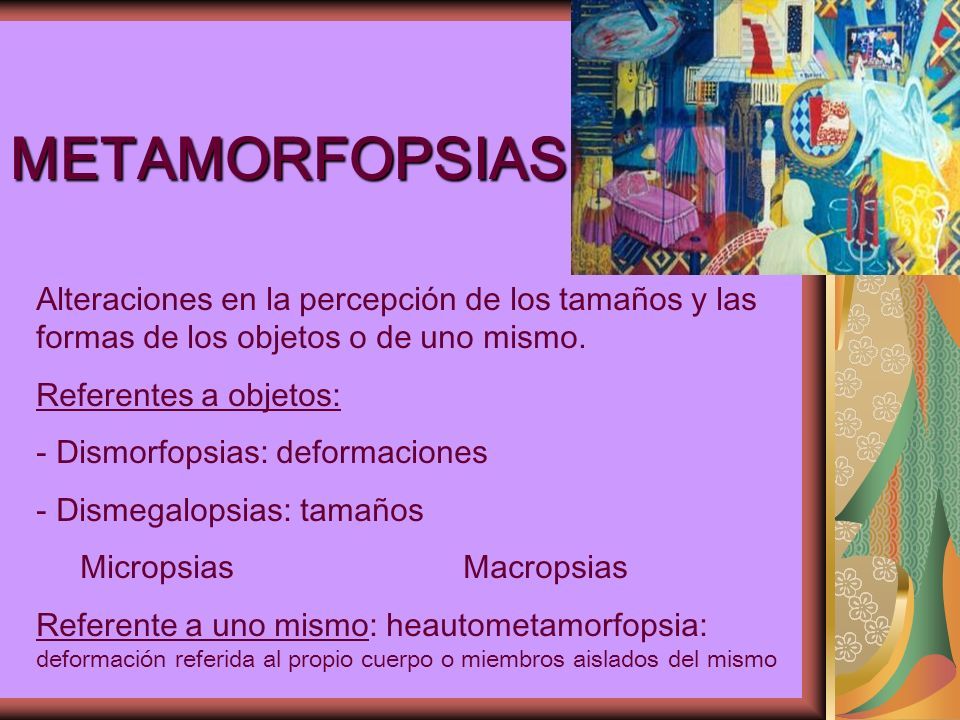 METAMORFOPSIAS

Alteraciones en la percepción de los tamaños y las formas de los objetos o de uno mismo.

Referentes a objetos:

- Dismorfopsias: deformaciones

- Dismegalopsias: tamaños

Micropsias Macropsias

Referente a uno mismo: heautometamorfopsia: deformación referida al propio cuerpo o miembros aislados del mismo